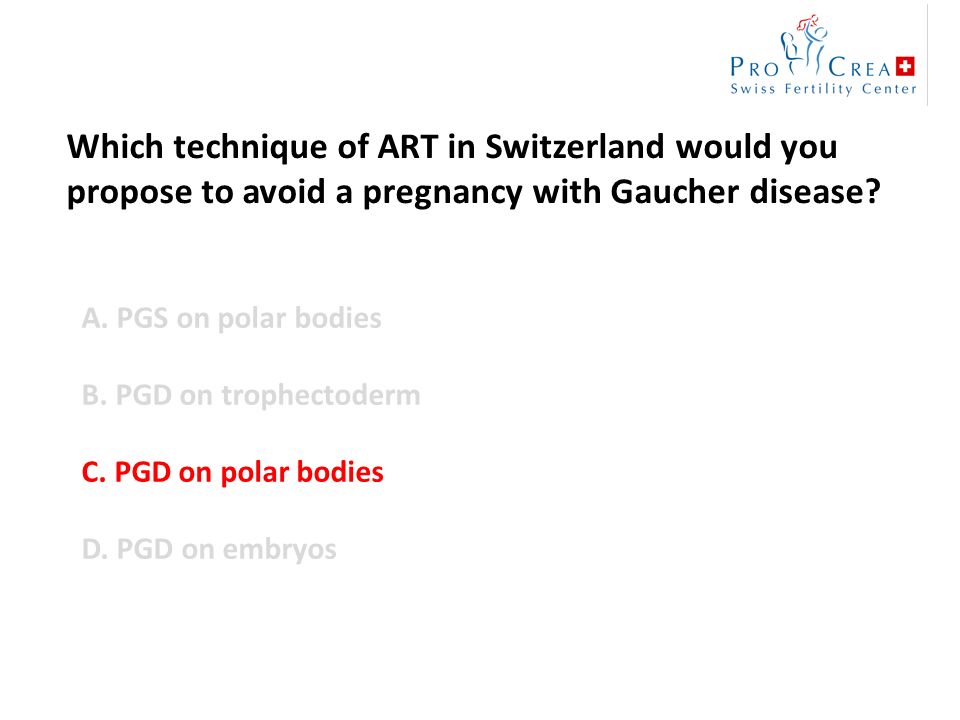 PRO CREA
Swiss Fertility Center

Which technique of ART in Switzerland would you propose to avoid a pregnancy with Gaucher disease?

A. PGS on polar bodies

B. PGD on trophectoderm

C. PGD on polar bodies

D. PGD on embryos